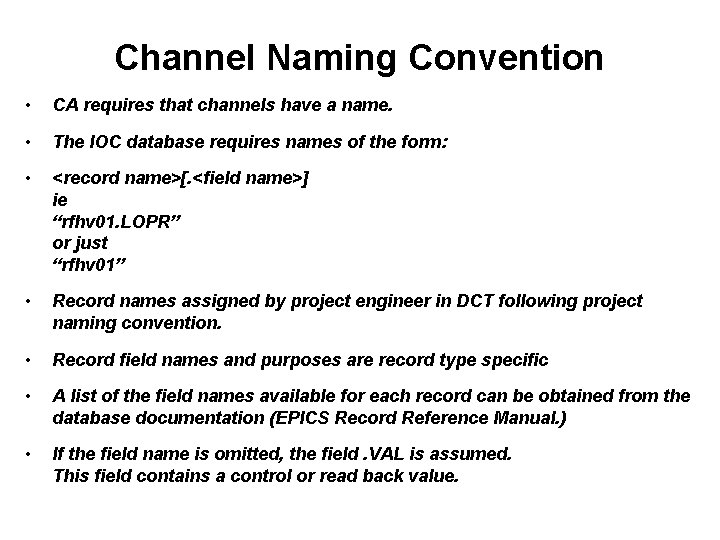 Channel Naming Convention

• CA requires that channels have a name.

• The IOC database requires names of the form:

• <record name>[.<field name>]
ie
“rfhv01.LOPR”
or just
“rfhv01”

• Record names assigned by project engineer in DCT following project naming convention.

• Record field names and purposes are record type specific

• A list of the field names available for each record can be obtained from the database documentation (EPICS Record Reference Manual.)

• If the field name is omitted, the field .VAL is assumed.
This field contains a control or read back value.